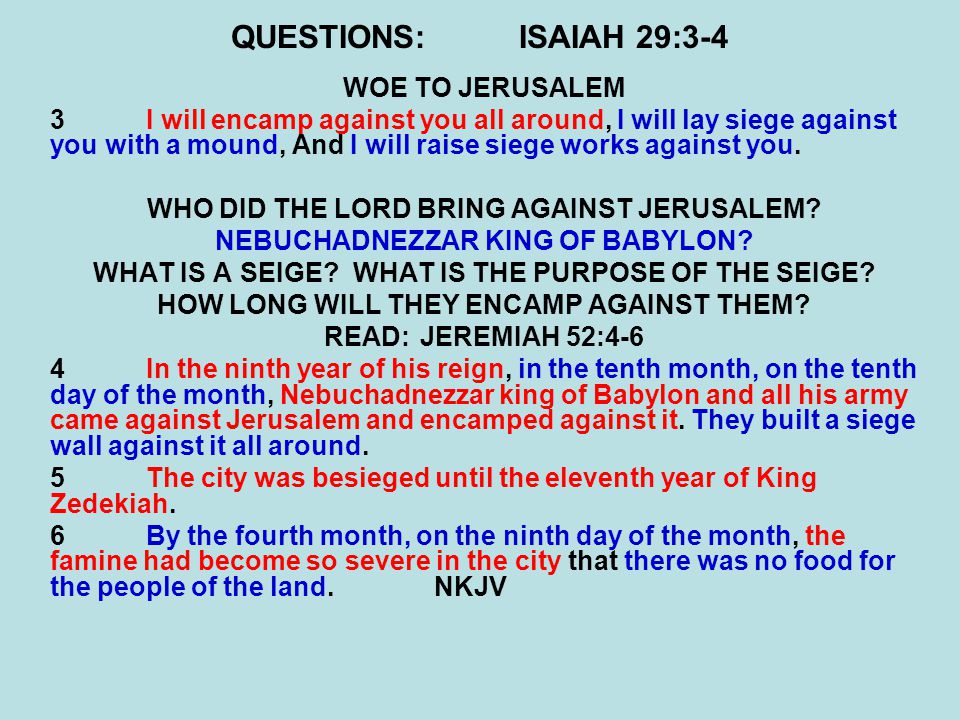 QUESTIONS: ISAIAH 29:3-4

WOE TO JERUSALEM

3 I will encamp against you all around, I will lay siege against you with a mound, And I will raise siege works against you.

WHO DID THE LORD BRING AGAINST JERUSALEM?
NEBUCHADNEZZAR KING OF BABYLON?
WHAT IS A SEIGE? WHAT IS THE PURPOSE OF THE SEIGE?
HOW LONG WILL THEY ENCAMP AGAINST THEM?
READ: JEREMIAH 52:4-6

4 In the ninth year of his reign, in the tenth month, on the tenth day of the month, Nebuchadnezzar king of Babylon and all his army came against Jerusalem and encamped against it. They built a siege wall against it all around.

5 The city was besieged until the eleventh year of King Zedekiah.

6 By the fourth month, on the ninth day of the month, the famine had become so severe in the city that there was no food for the people of the land. NKJV